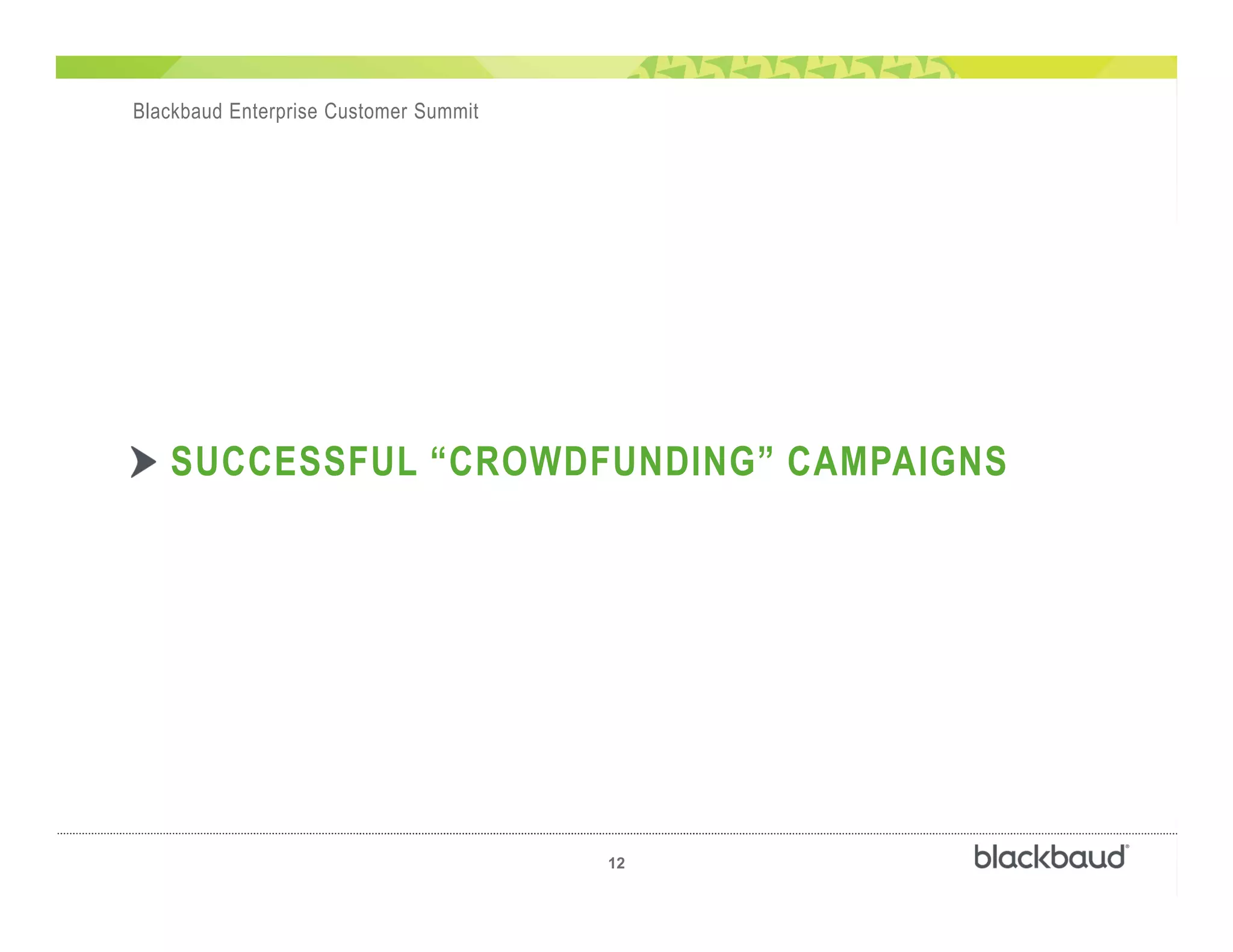 Blackbaud Enterprise Customer Summit

SUCCESSFUL “CROWDFUNDING” CAMPAIGNS

12

blackbaud®